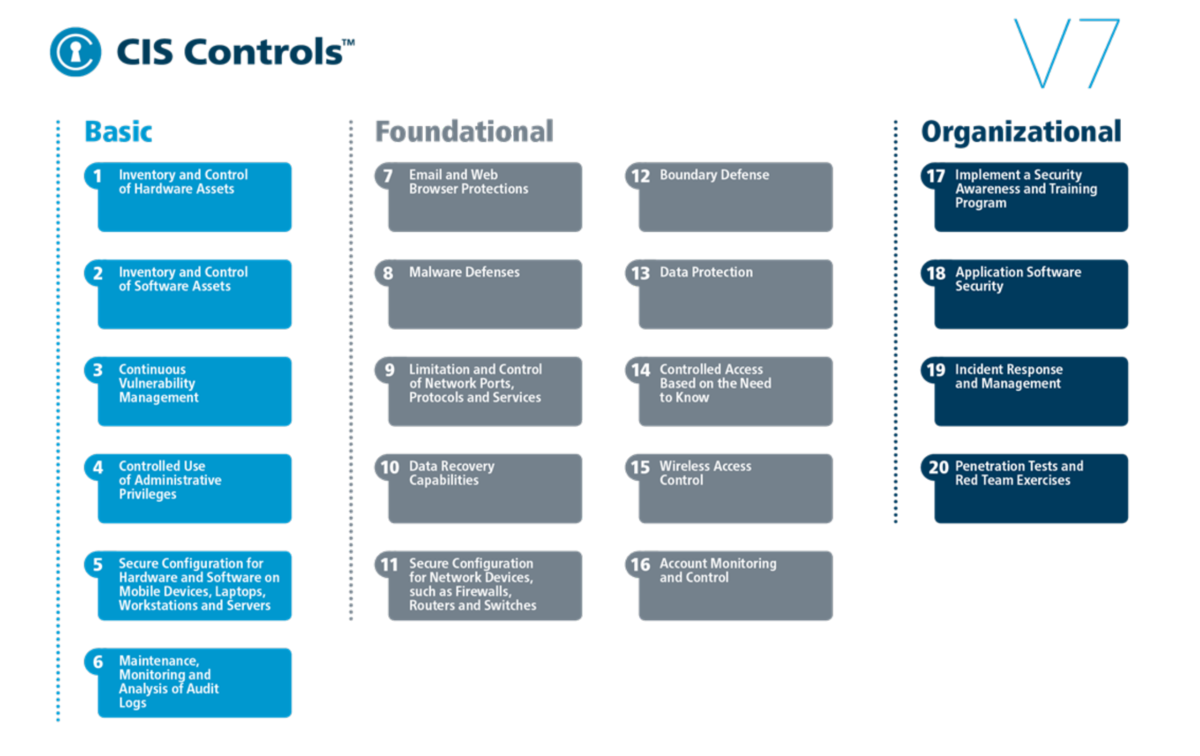 CIS Controls™

V7

Basic

1 Inventory and Control of Hardware Assets

2 Inventory and Control of Software Assets

3 Continuous Vulnerability Management

4 Controlled Use of Administrative Privileges

5 Secure Configuration for Hardware and Software on Mobile Devices, Laptops, Workstations and Servers

6 Maintenance, Monitoring and Analysis of Audit Logs

Foundational

7 Email and Web Browser Protections

8 Malware Defenses

9 Limitation and Control of Network Ports, Protocols and Services

10 Data Recovery Capabilities

11 Secure Configuration for Network Devices, such as Firewalls, Routers and Switches

12 Boundary Defense

13 Data Protection

14 Controlled Access Based on the Need to Know

15 Wireless Access Control

16 Account Monitoring and Control

Organizational

17 Implement a Security Awareness and Training Program

18 Application Software Security

19 Incident Response and Management

20 Penetration Tests and Red Team Exercises